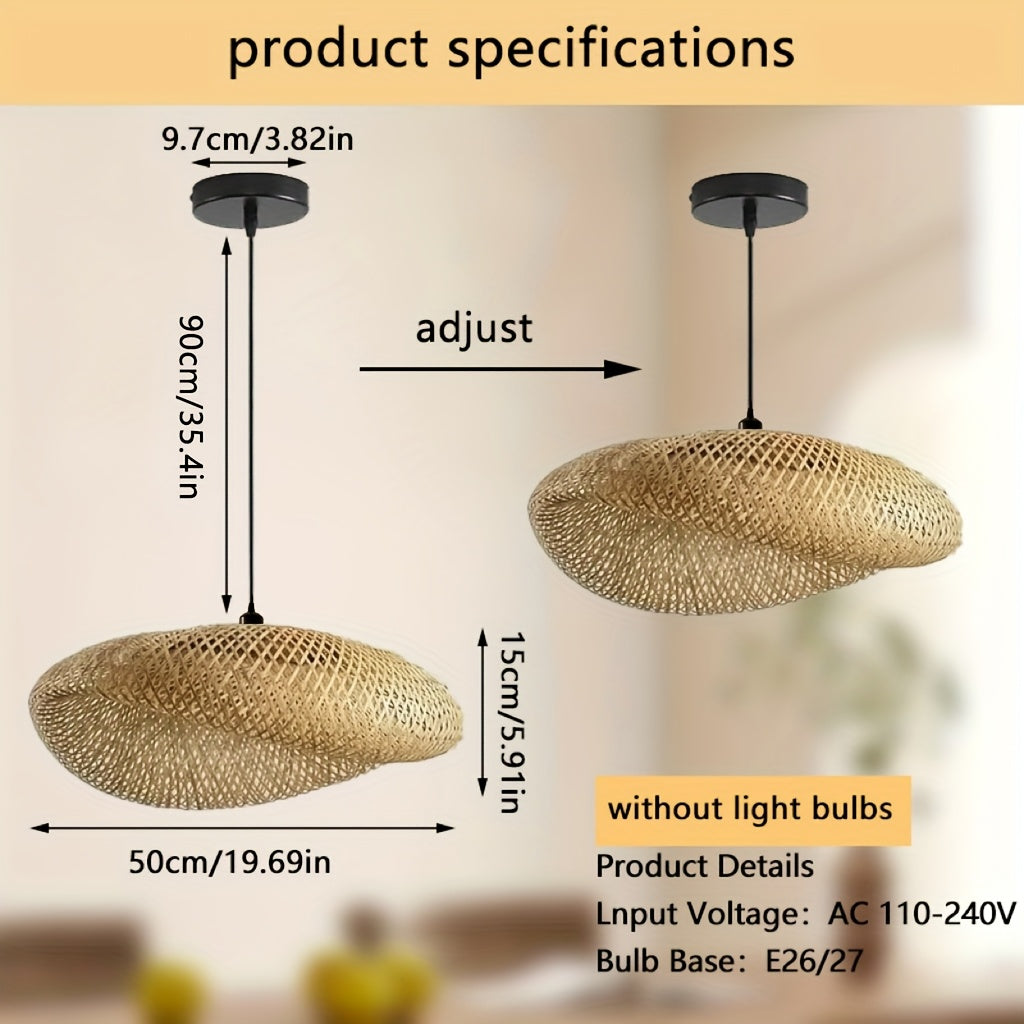 product specifications

9.7cm/3.82in

90cm/35.4in

adjust

15cm/5.91in

50cm/19.69in

without light bulbs

Product Details

Lnput Voltage: AC 110-240V

Bulb Base: E26/27